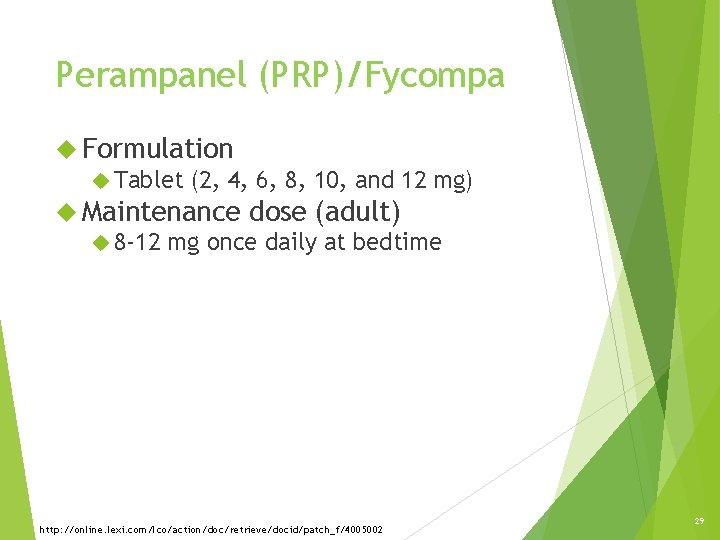 Perampanel (PRP)/Fycompa

Formulation

Tablet (2, 4, 6, 8, 10, and 12 mg)

Maintenance dose (adult)

8-12 mg once daily at bedtime

http://online.lexi.com/lco/action/doc/retrieve/docid/patch_f/4005002

29